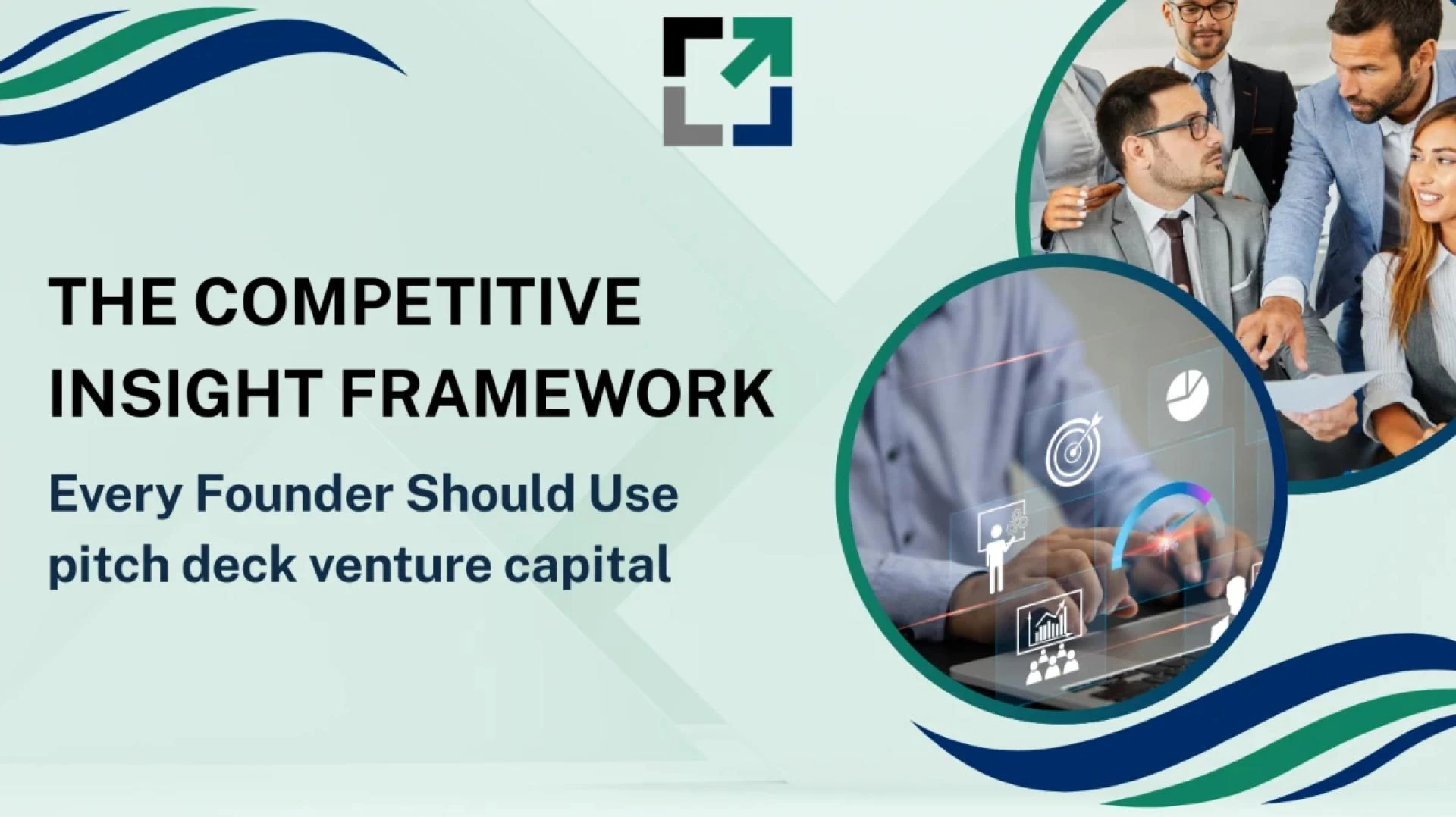 THE COMPETITIVE INSIGHT FRAMEWORK

Every Founder Should Use pitch deck venture capital